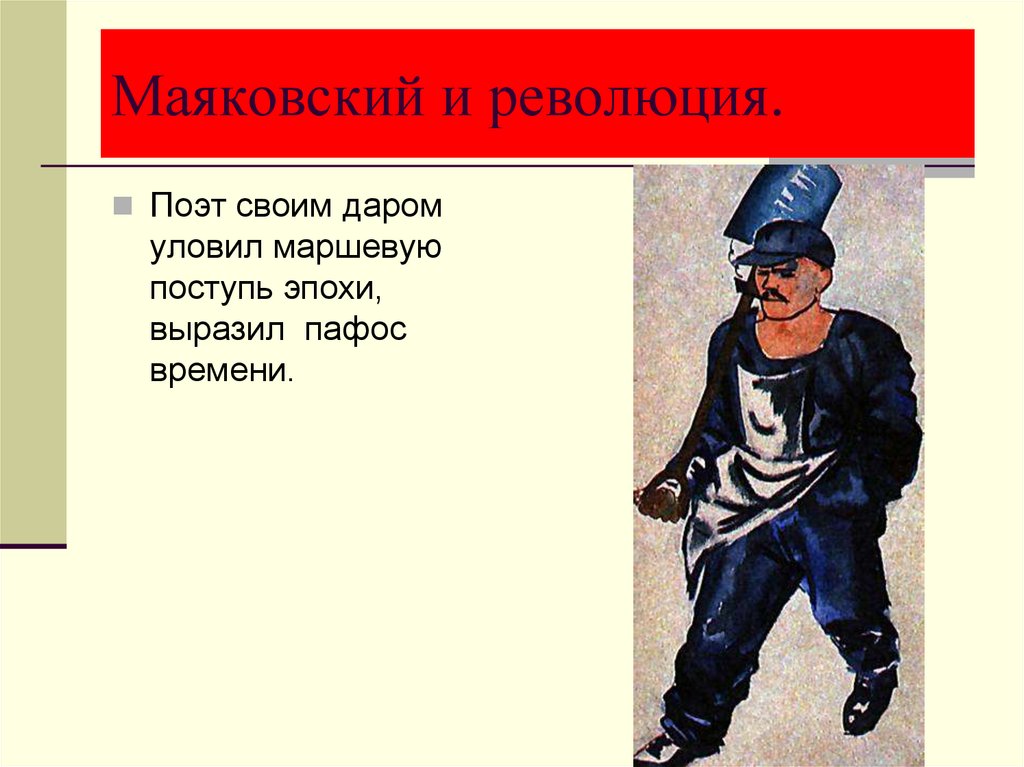 Маяковский и революция.

Поэт своим даром уловил маршевую поступь эпохи, выразил пафос времени.